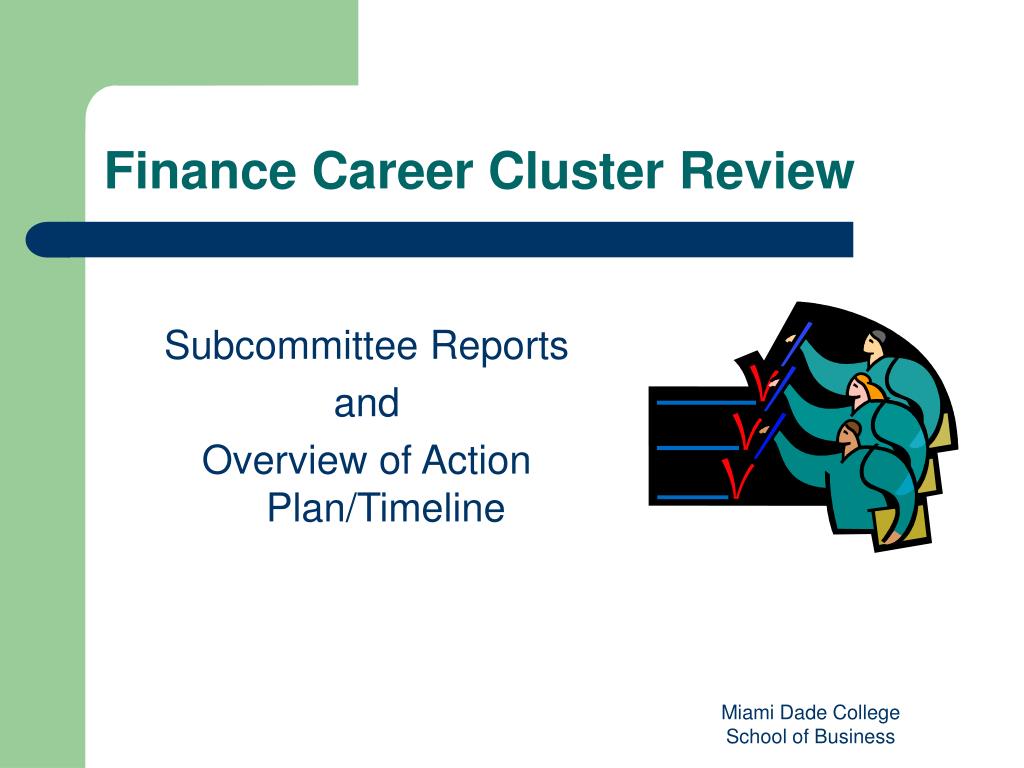 Finance Career Cluster Review

Subcommittee Reports
and
Overview of Action Plan/Timeline

Miami Dade College
School of Business